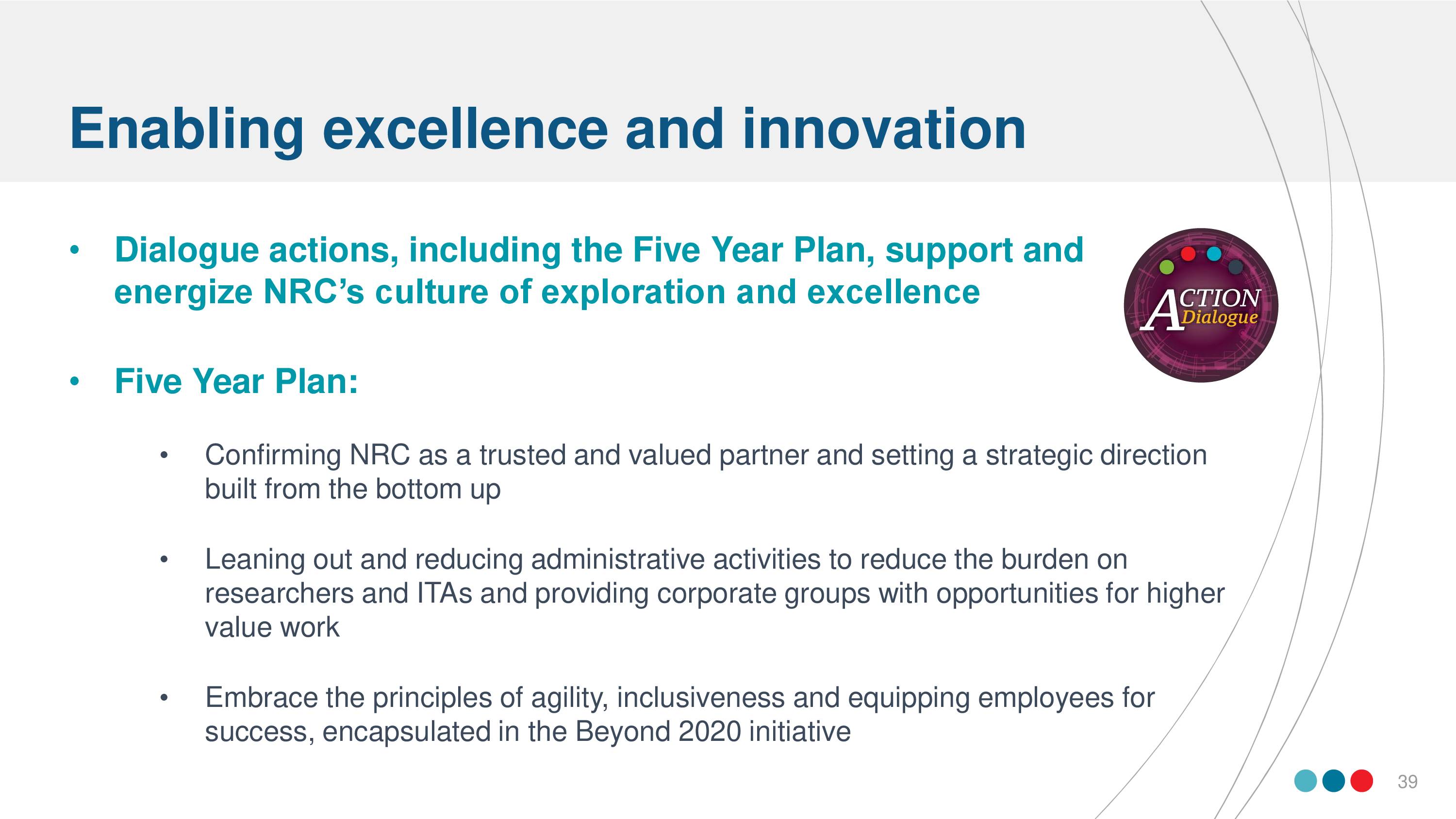 Enabling excellence and innovation

• Dialogue actions, including the Five Year Plan, support and energize NRC's culture of exploration and excellence

ACTION Dialogue

• Five Year Plan:

• Confirming NRC as a trusted and valued partner and setting a strategic direction built from the bottom up

• Leaning out and reducing administrative activities to reduce the burden on researchers and ITAs and providing corporate groups with opportunities for higher value work

• Embrace the principles of agility, inclusiveness and equipping employees for success, encapsulated in the Beyond 2020 initiative

39